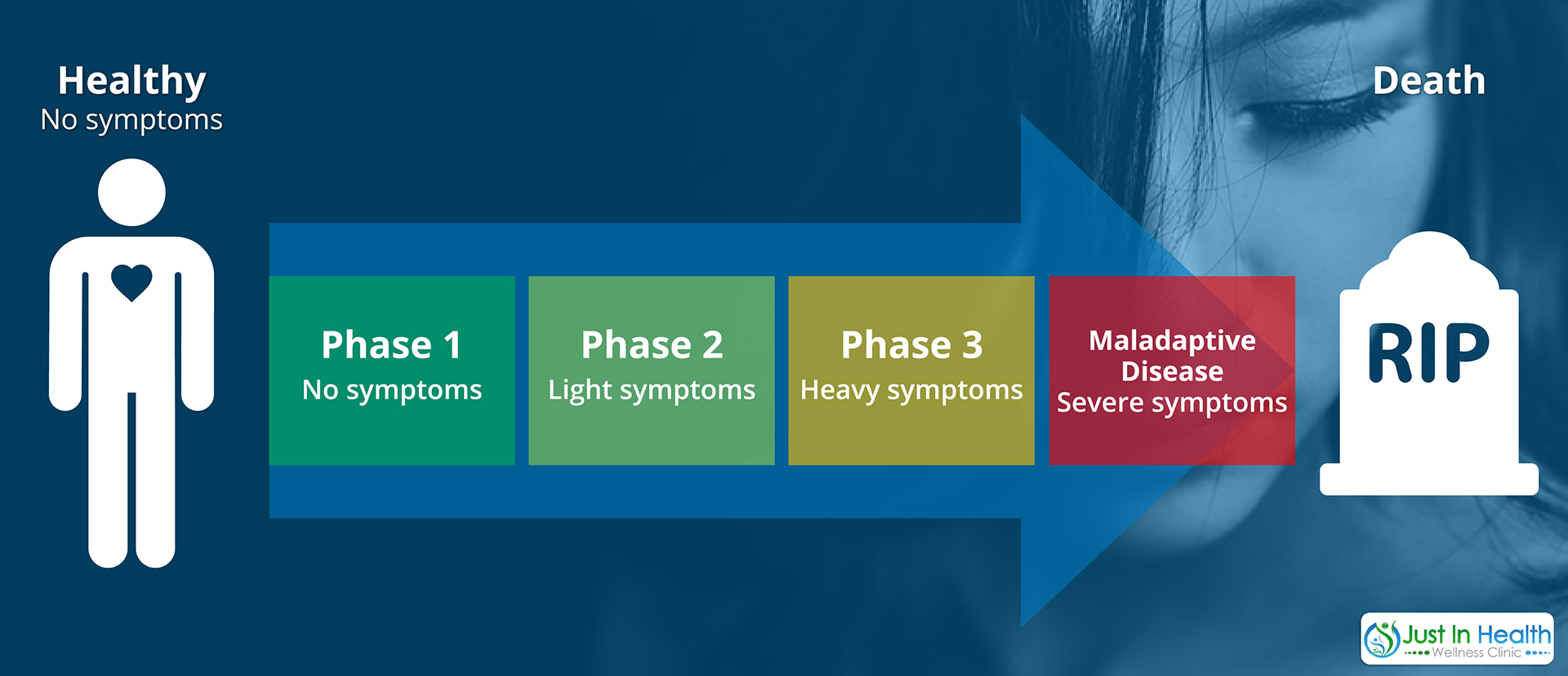 Healthy
No symptoms

Phase 1
No symptoms

Phase 2
Light symptoms

Phase 3
Heavy symptoms

Maladaptive Disease
Severe symptoms

Death

RIP

Just In Health
Wellness Clinic